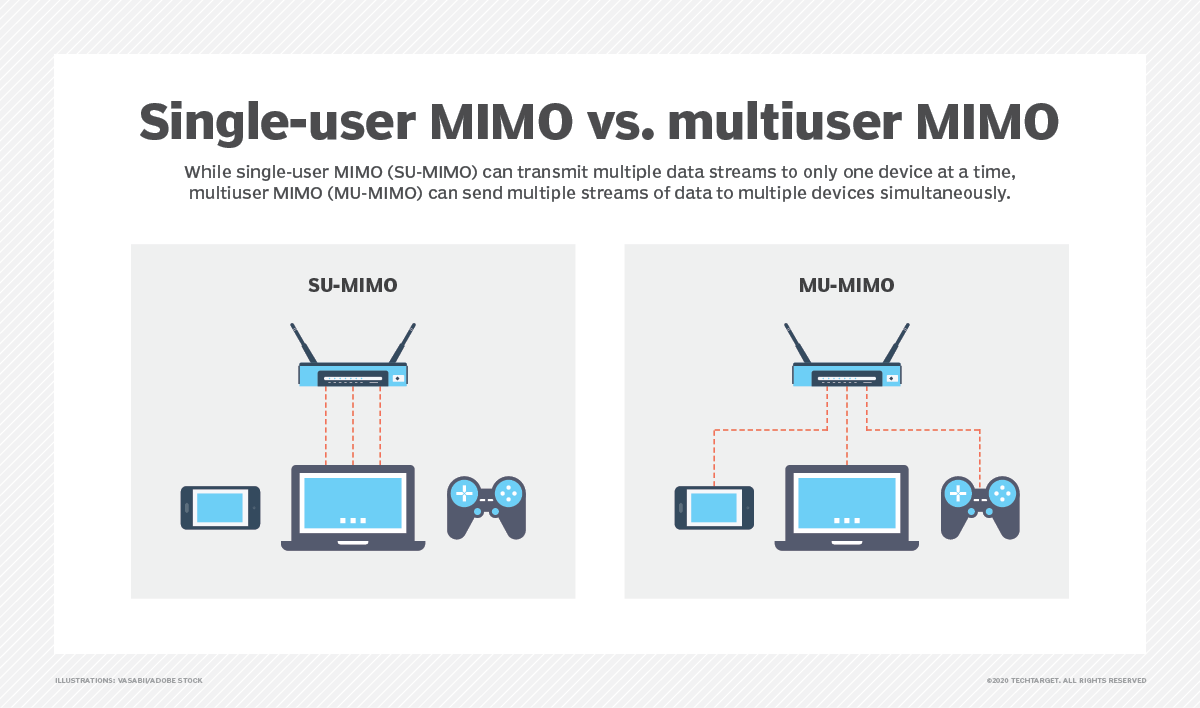 Single-user MIMO vs. multiuser MIMO

While single-user MIMO (SU-MIMO) can transmit multiple data streams to only one device at a time, multiuser MIMO (MU-MIMO) can send multiple streams of data to multiple devices simultaneously.

SU-MIMO

MU-MIMO

ILLUSTRATIONS: VASABII/ADOBE STOCK

©2020 TECHTARGET. ALL RIGHTS RESERVED